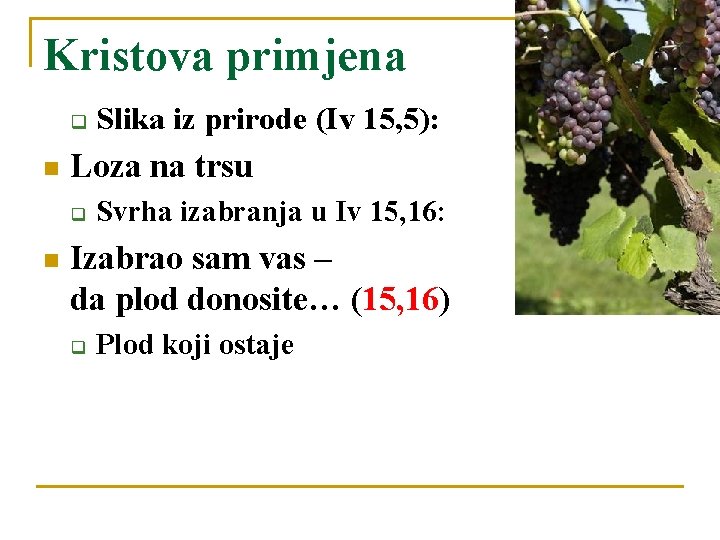 Kristova primjena

Slika iz prirode (Iv 15,5):

Loza na trsu

Svrha izabranja u Iv 15,16:

Izabrao sam vas – da plod donosite… (15,16)

Plod koji ostaje